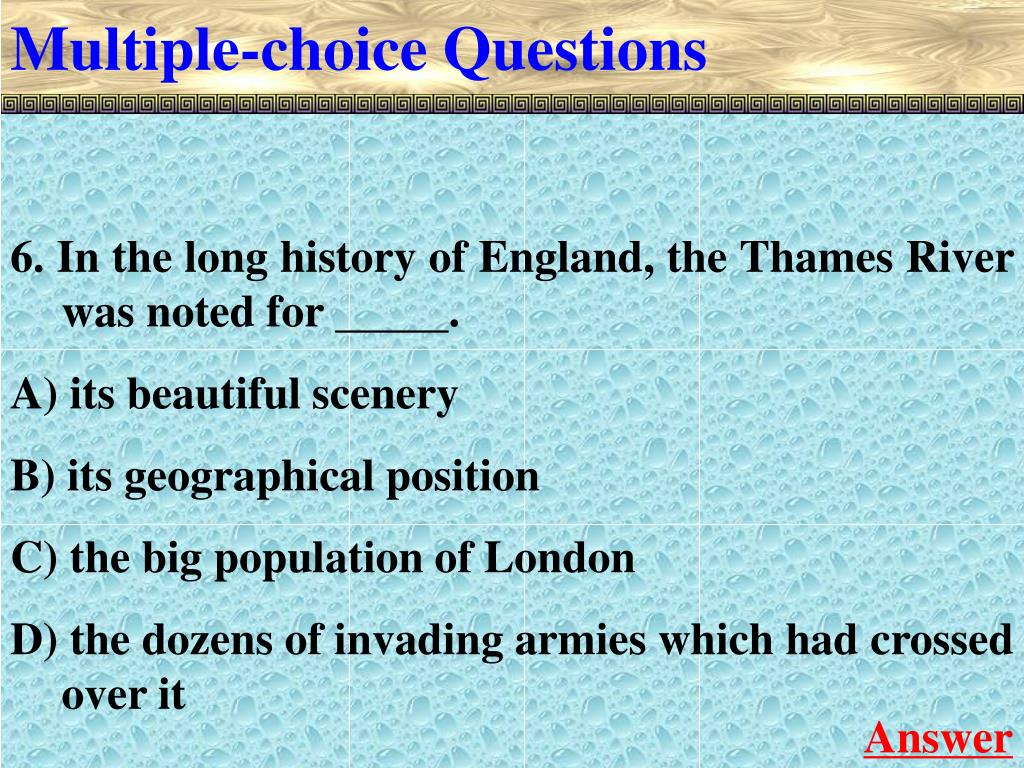 Multiple-choice Questions

6. In the long history of England, the Thames River was noted for _____.

A) its beautiful scenery

B) its geographical position

C) the big population of London

D) the dozens of invading armies which had crossed over it

Answer